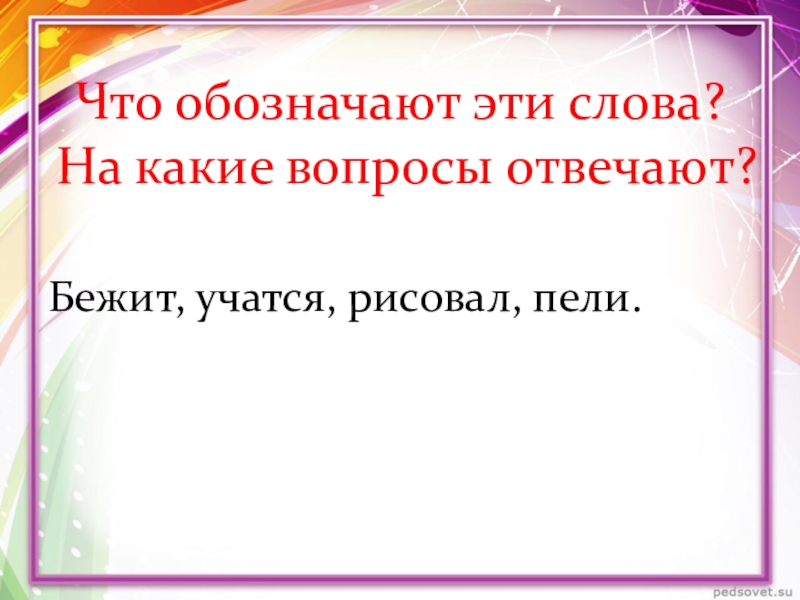 Что обозначают эти слова?
На какие вопросы отвечают?

Бежит, учатся, рисовал, пели.

pedsovet.su